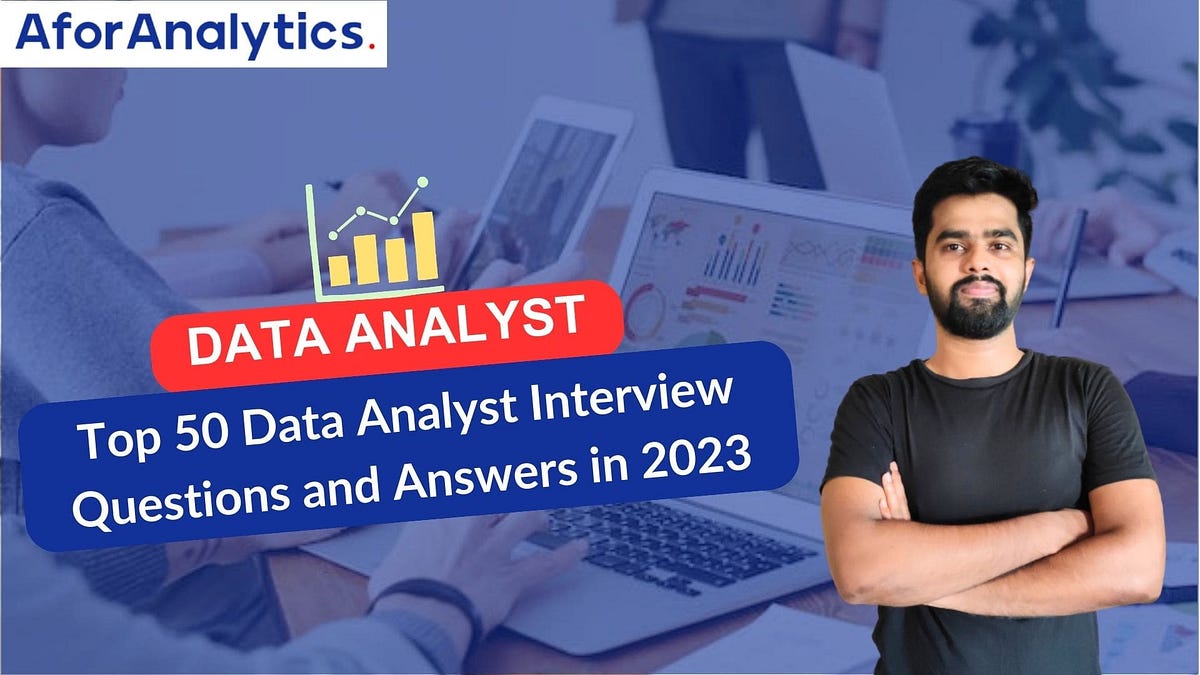 AforAnalytics.

DATA ANALYST

Top 50 Data Analyst Interview Questions and Answers in 2023